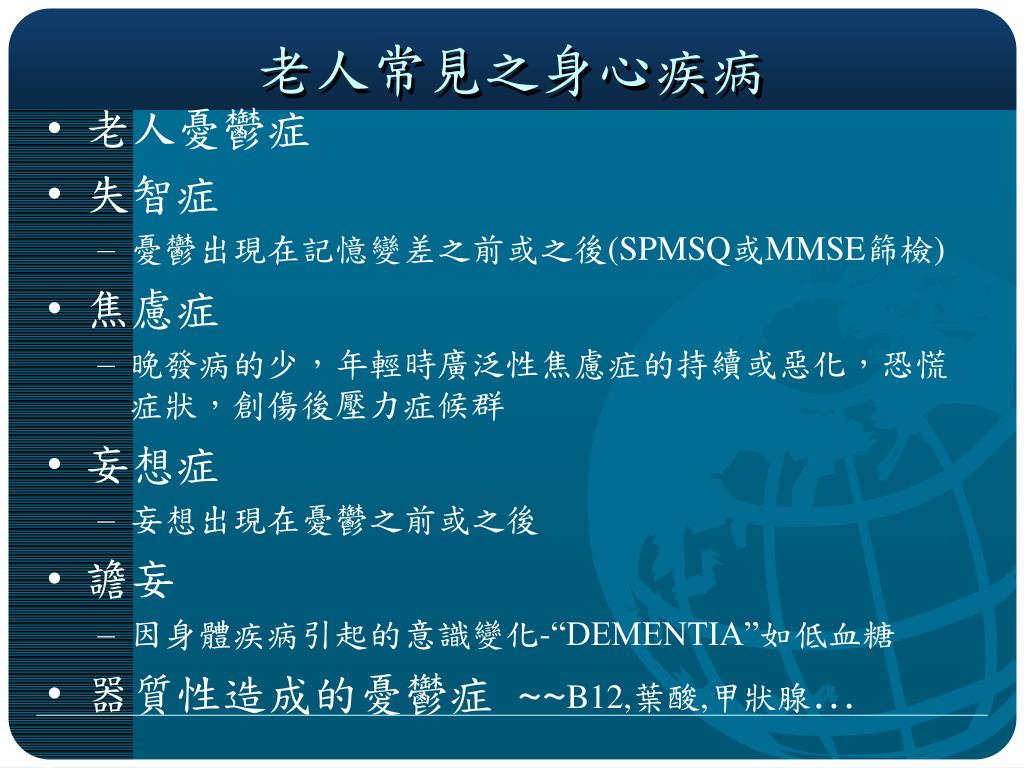 老人常見之身心疾病

• 老人憂鬱症
• 失智症
  – 憂鬱出現在記憶變差之前或之後(SPMSQ或MMSE篩檢)
• 焦慮症
  – 晚發病的少，年輕時廣泛性焦慮症的持續或惡化，恐慌症狀，創傷後壓力症候群
• 妄想症
  – 妄想出現在憂鬱之前或之後
• 譫妄
  – 因身體疾病引起的意識變化-“DEMENTIA”如低血糖
• 器質性造成的憂鬱症 ~~B12,葉酸,甲狀腺...